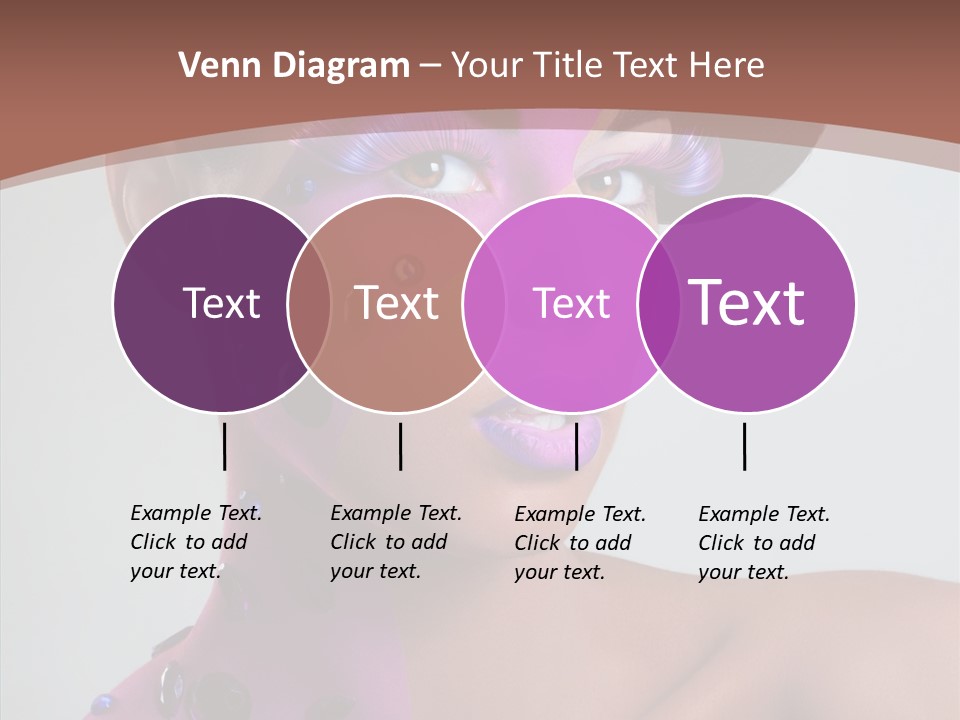 Venn Diagram – Your Title Text Here

Text

Text

Text

Text

Example Text. Click to add your text.

Example Text. Click to add your text.

Example Text. Click to add your text.

Example Text. Click to add your text.